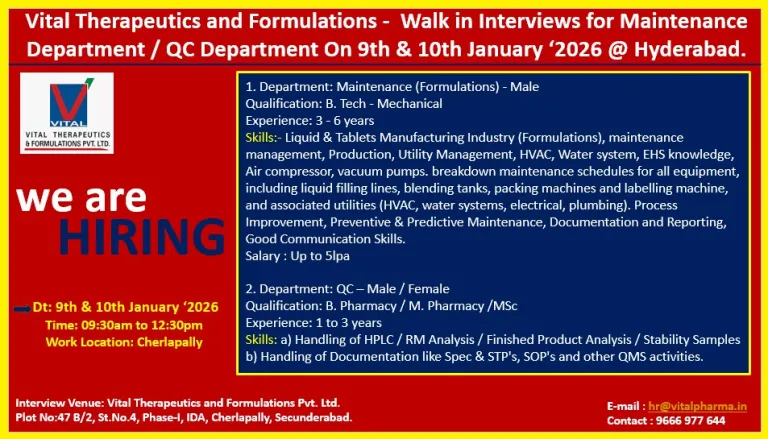 Vital Therapeutics and Formulations - Walk in Interviews for Maintenance Department / QC Department On 9th & 10th January ‘2026 @ Hyderabad.

VITAL
VITAL THERAPEUTICS & FORMULATIONS PVT. LTD.

we are HIRING

Dt: 9th & 10th January ‘2026
Time: 09:30am to 12:30pm
Work Location: Cherlapally

1. Department: Maintenance (Formulations) - Male
Qualification: B. Tech - Mechanical
Experience: 3 - 6 years
Skills:- Liquid & Tablets Manufacturing Industry (Formulations), maintenance management, Production, Utility Management, HVAC, Water system, EHS knowledge, Air compressor, vacuum pumps. breakdown maintenance schedules for all equipment, including liquid filling lines, blending tanks, packing machines and labelling machine, and associated utilities (HVAC, water systems, electrical, plumbing). Process Improvement, Preventive & Predictive Maintenance, Documentation and Reporting, Good Communication Skills.
Salary : Up to 5lpa

2. Department: QC – Male / Female
Qualification: B. Pharmacy / M. Pharmacy /MSc
Experience: 1 to 3 years
Skills: a) Handling of HPLC / RM Analysis / Finished Product Analysis / Stability Samples
b) Handling of Documentation like Spec & STP's, SOP's and other QMS activities.

Interview Venue: Vital Therapeutics and Formulations Pvt. Ltd.
Plot No:47 B/2, St.No.4, Phase-I, IDA, Cherlapally, Secunderabad.

E-mail : hr@vitalpharma.in
Contact : 9666 977 644